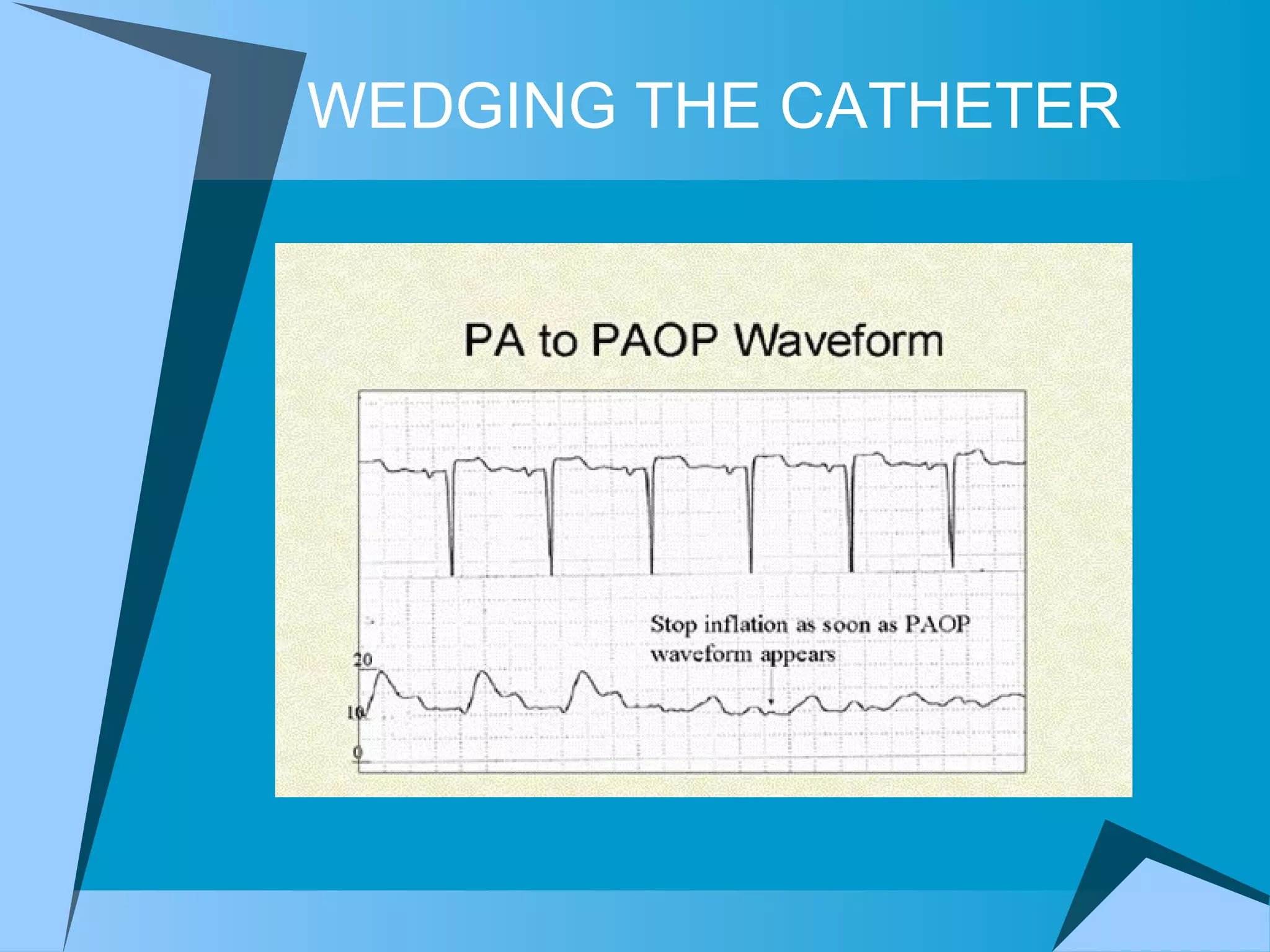 WEDGING THE CATHETER

PA to PAOP Waveform

Stop inflation as soon as PAOP waveform appears

20

10

0